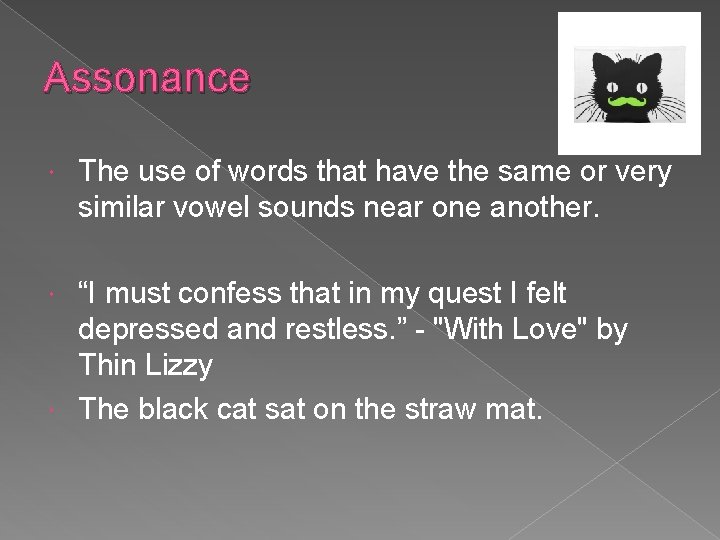 Assonance

The use of words that have the same or very similar vowel sounds near one another.

“I must confess that in my quest I felt depressed and restless.” - "With Love" by Thin Lizzy

The black cat sat on the straw mat.